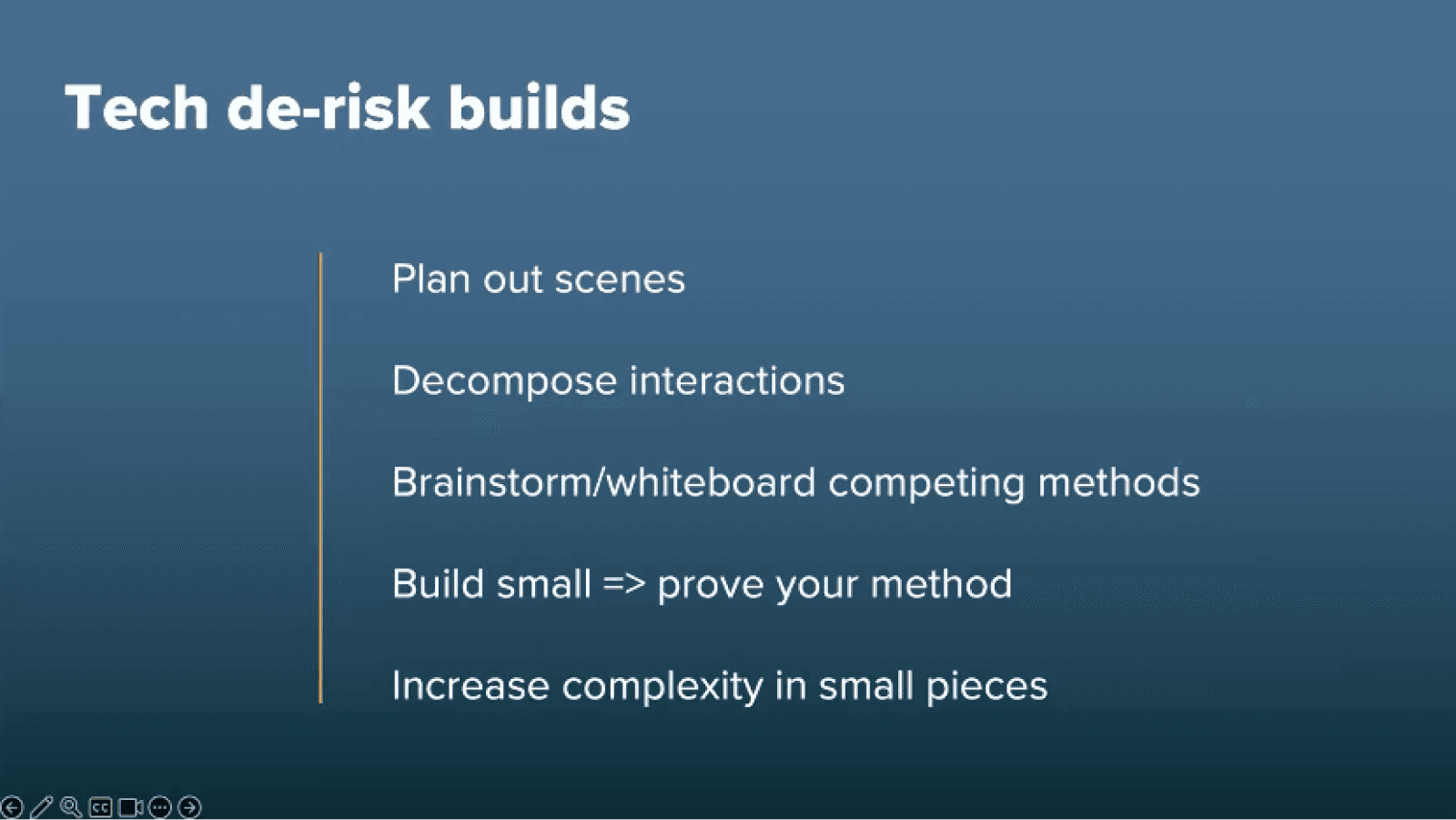 Tech de-risk builds

Plan out scenes

Decompose interactions

Brainstorm/whiteboard competing methods

Build small => prove your method

Increase complexity in small pieces

CC